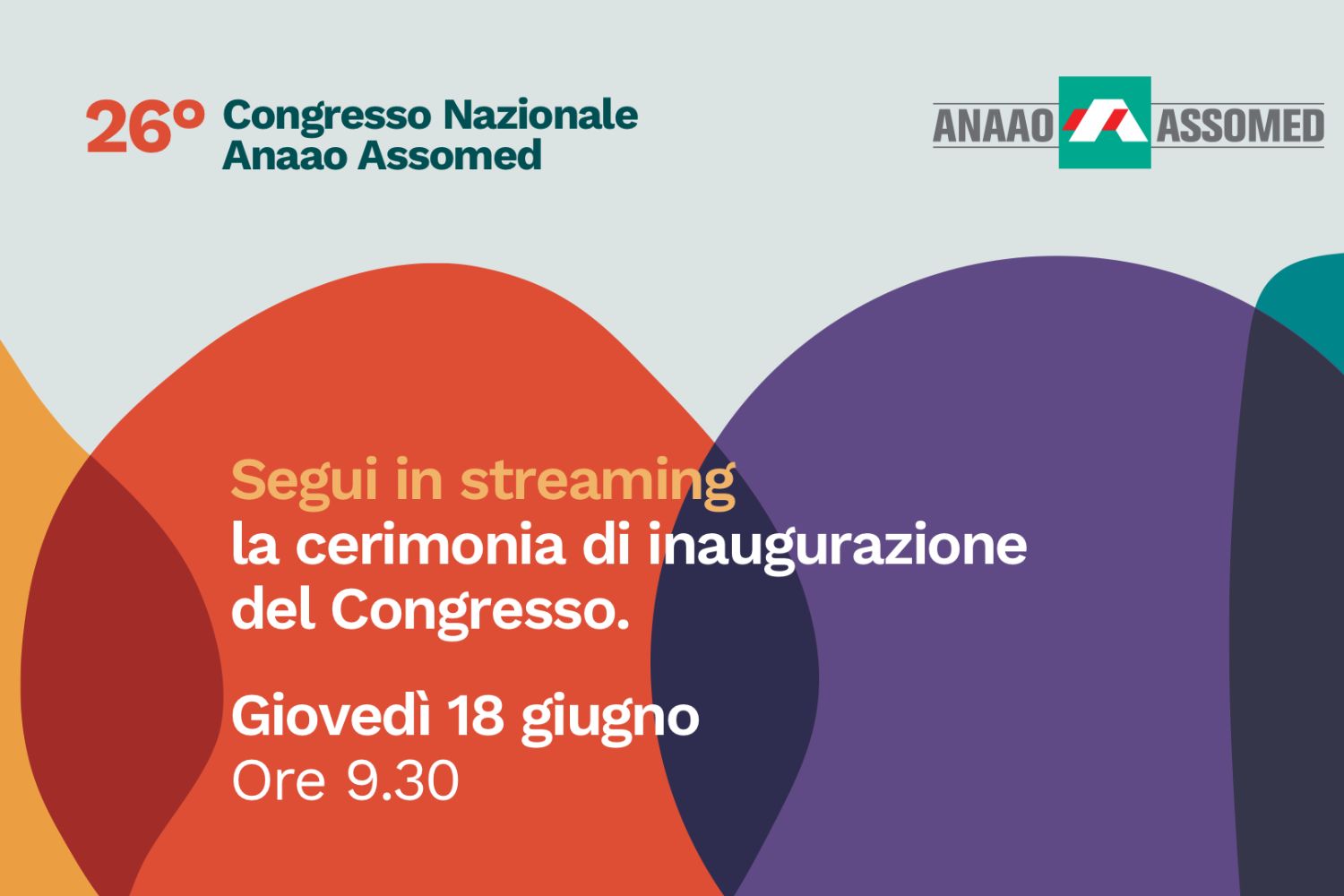 26° Congresso Nazionale Anaao Assomed

ANAAO ASSOMED

Segui in streaming
la cerimonia di inaugurazione del Congresso.

Giovedì 18 giugno
Ore 9.30